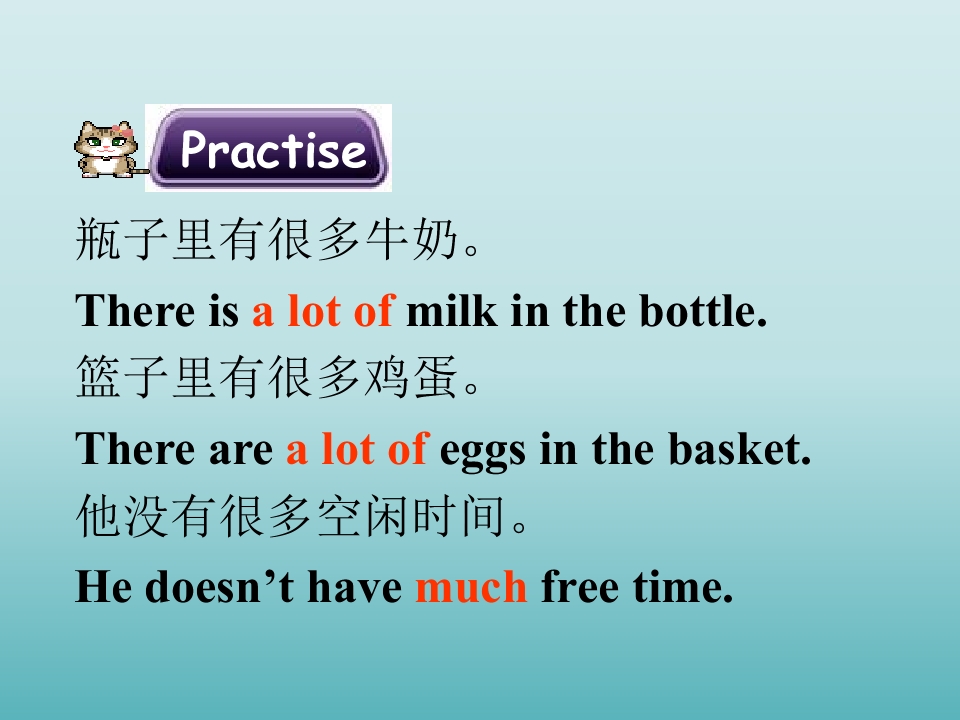 Practise

瓶子里有很多牛奶。

There is a lot of milk in the bottle.

篮子里有很多鸡蛋。

There are a lot of eggs in the basket.

他没有很多空闲时间。

He doesn't have much free time.